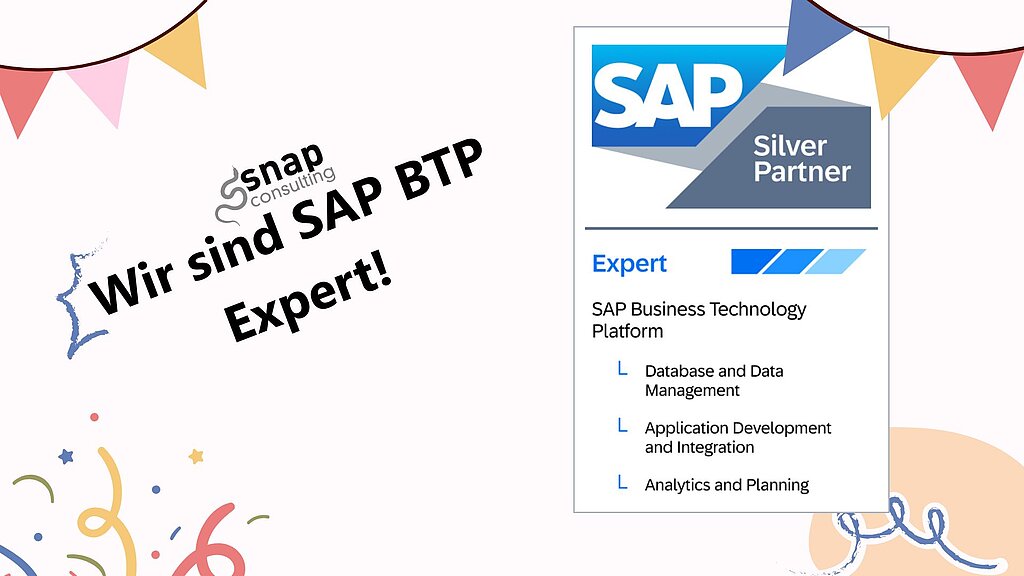 snap consulting

Wir sind SAP BTP Expert!

SAP

Silver Partner

Expert

SAP Business Technology Platform

Database and Data Management

Application Development and Integration

Analytics and Planning